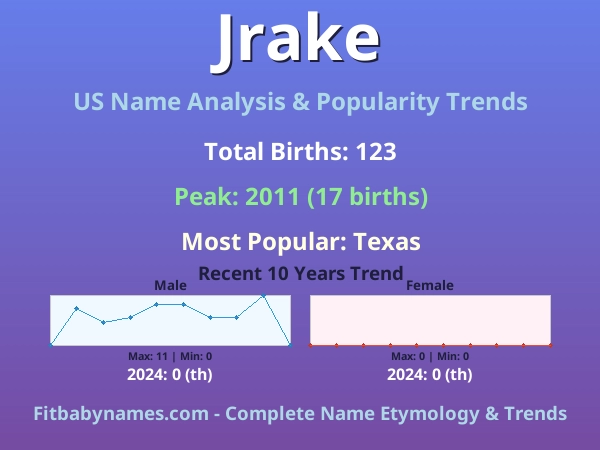 Jrake

US Name Analysis & Popularity Trends

Total Births: 123

Peak: 2011 (17 births)

Most Popular: Texas

Recent 10 Years Trend

Male

Max: 11 | Min: 0

2024: 0 (th)

Female

Max: 0 | Min: 0

2024: 0 (th)

Fitbabynames.com - Complete Name Etymology & Trends